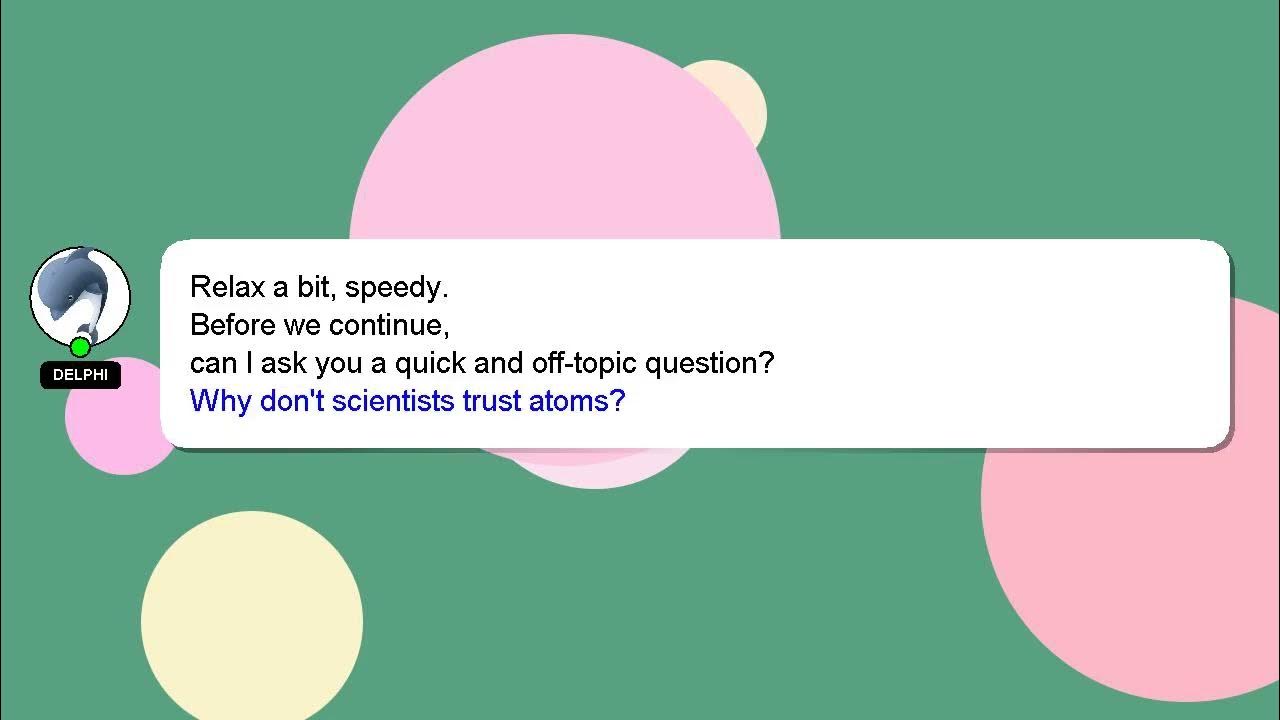 DELPHI

Relax a bit, speedy.
Before we continue,
can I ask you a quick and off-topic question?
Why don't scientists trust atoms?